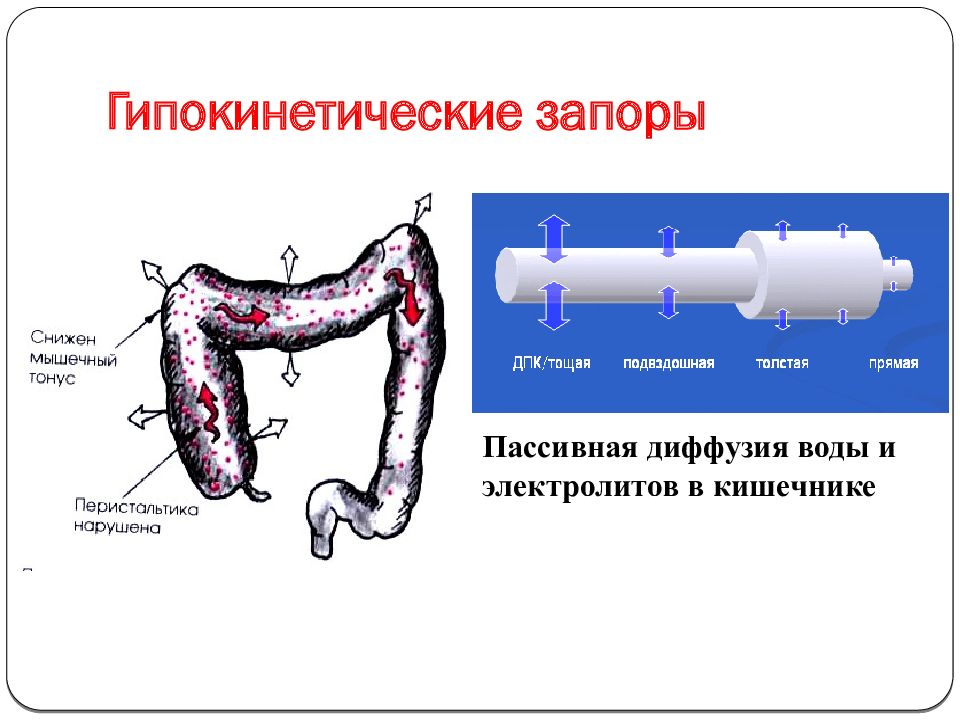 Гипокинетические запоры

Снижен мышечный тонус

Перистальтика нарушена

ДПК/тощая

подвздошная

толстая

прямая

Пассивная диффузия воды и электролитов в кишечнике